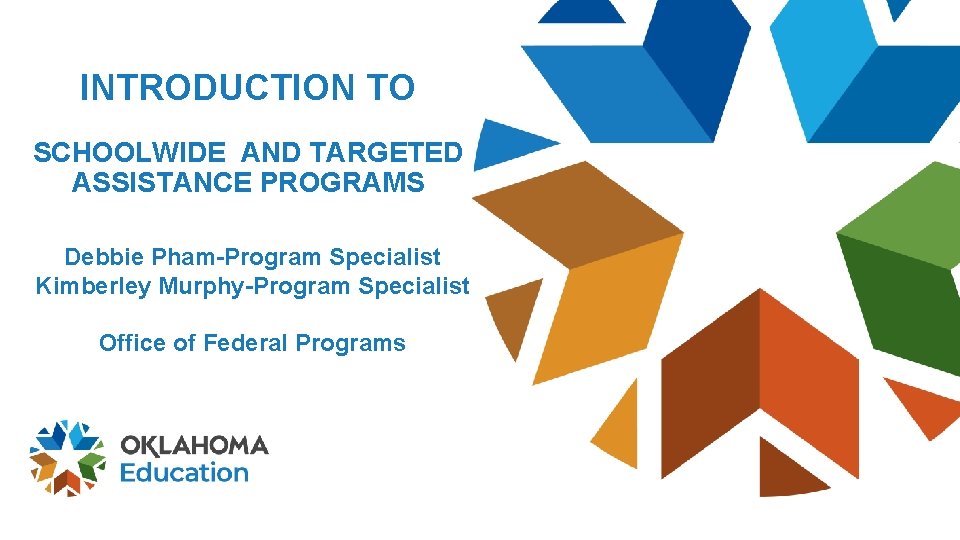 INTRODUCTION TO

SCHOOLWIDE AND TARGETED ASSISTANCE PROGRAMS

Debbie Pham-Program Specialist
Kimberley Murphy-Program Specialist

Office of Federal Programs

OKLAHOMA
Education